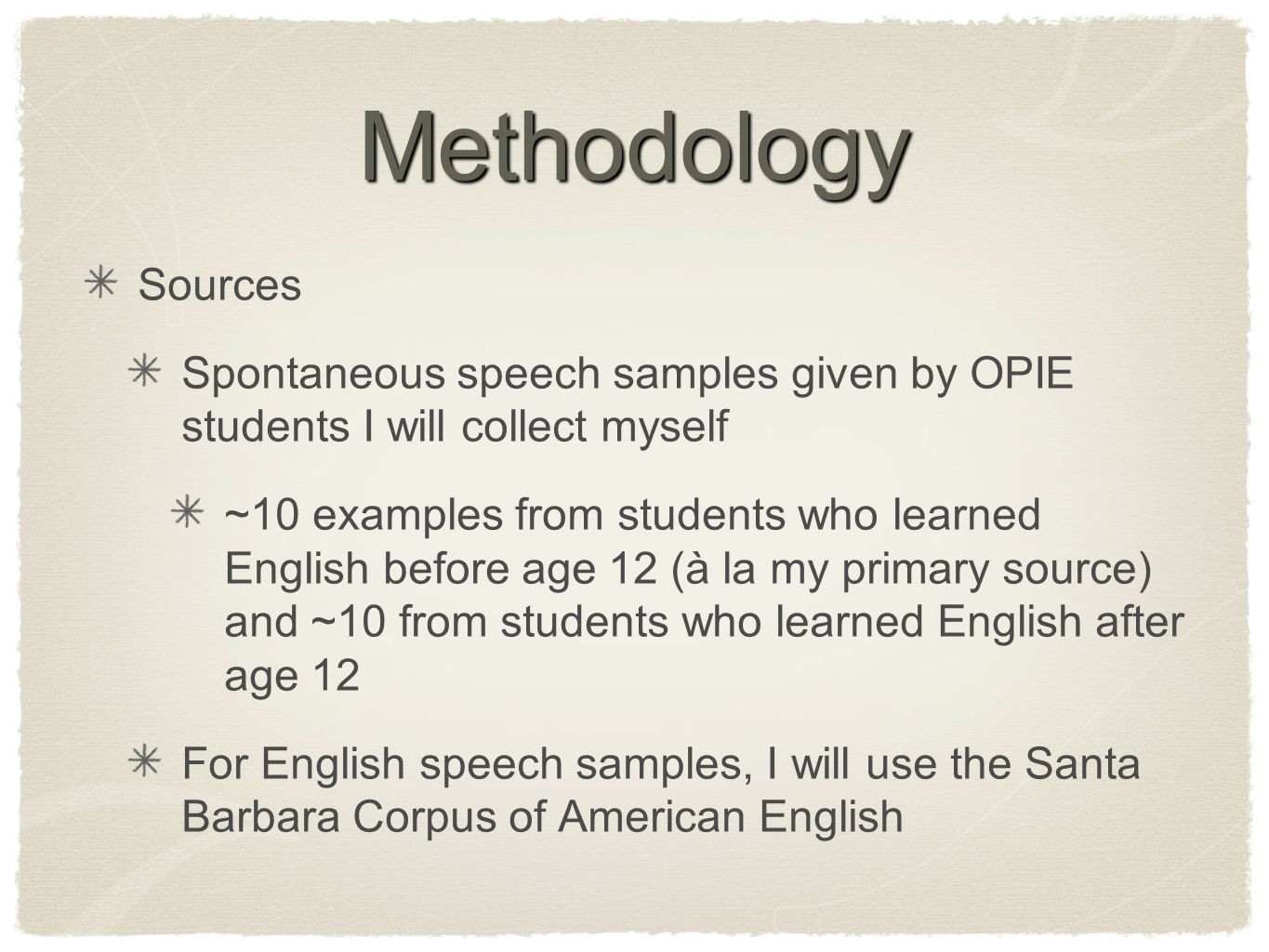 Methodology

Sources

Spontaneous speech samples given by OPIE students I will collect myself

~10 examples from students who learned English before age 12 (à la my primary source) and ~10 from students who learned English after age 12

For English speech samples, I will use the Santa Barbara Corpus of American English